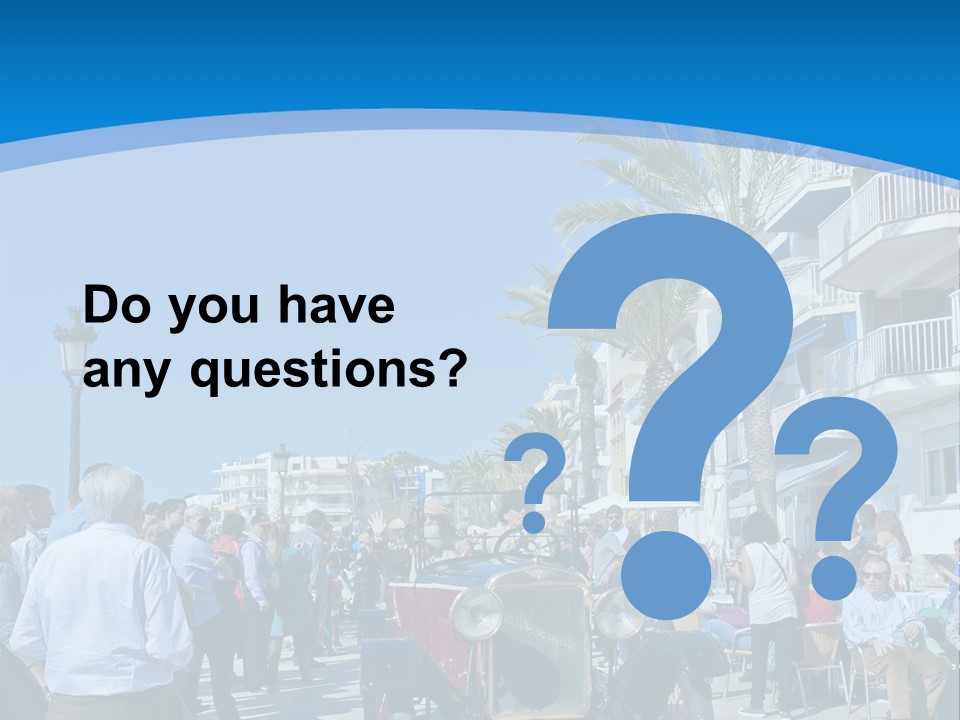 Do you have any questions?

?
?
?